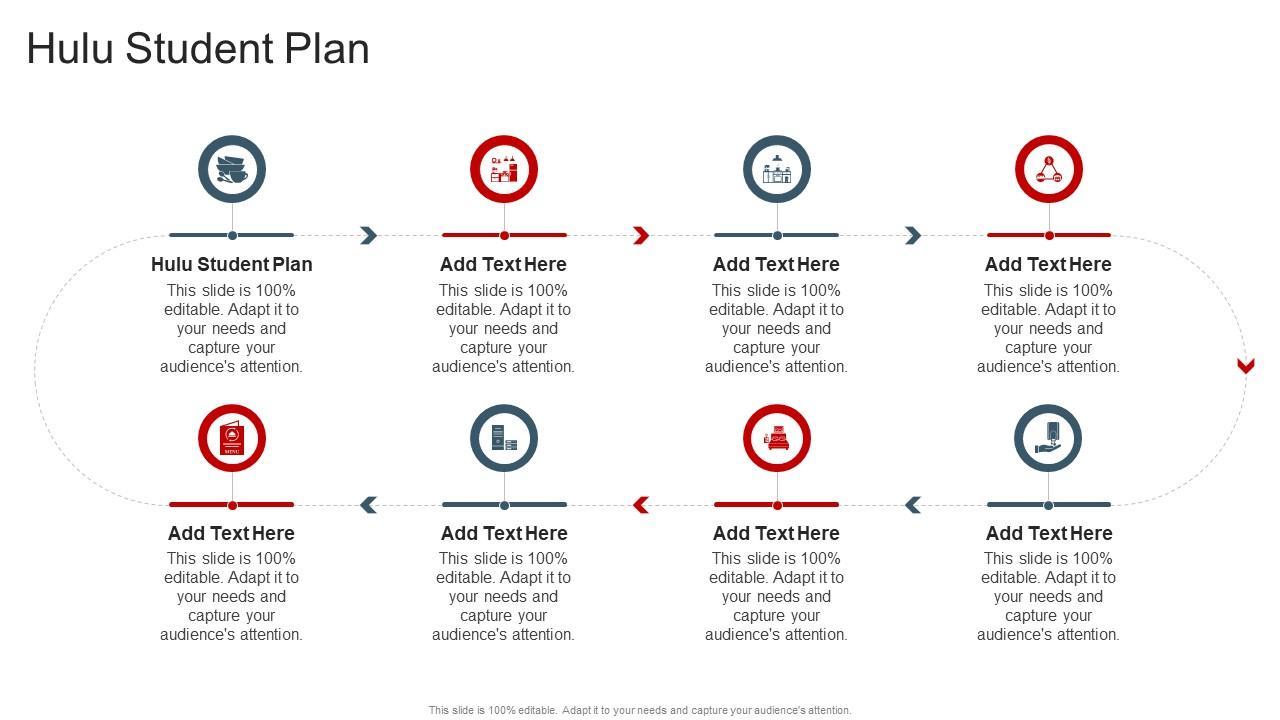 Hulu Student Plan

Hulu Student Plan
This slide is 100% editable. Adapt it to your needs and capture your audience's attention.

Add Text Here
This slide is 100% editable. Adapt it to your needs and capture your audience's attention.

Add Text Here
This slide is 100% editable. Adapt it to your needs and capture your audience's attention.

Add Text Here
This slide is 100% editable. Adapt it to your needs and capture your audience's attention.

MENU

Add Text Here
This slide is 100% editable. Adapt it to your needs and capture your audience's attention.

Add Text Here
This slide is 100% editable. Adapt it to your needs and capture your audience's attention.

Add Text Here
This slide is 100% editable. Adapt it to your needs and capture your audience's attention.

Add Text Here
This slide is 100% editable. Adapt it to your needs and capture your audience's attention.

This slide is 100% editable. Adapt it to your needs and capture your audience's attention.